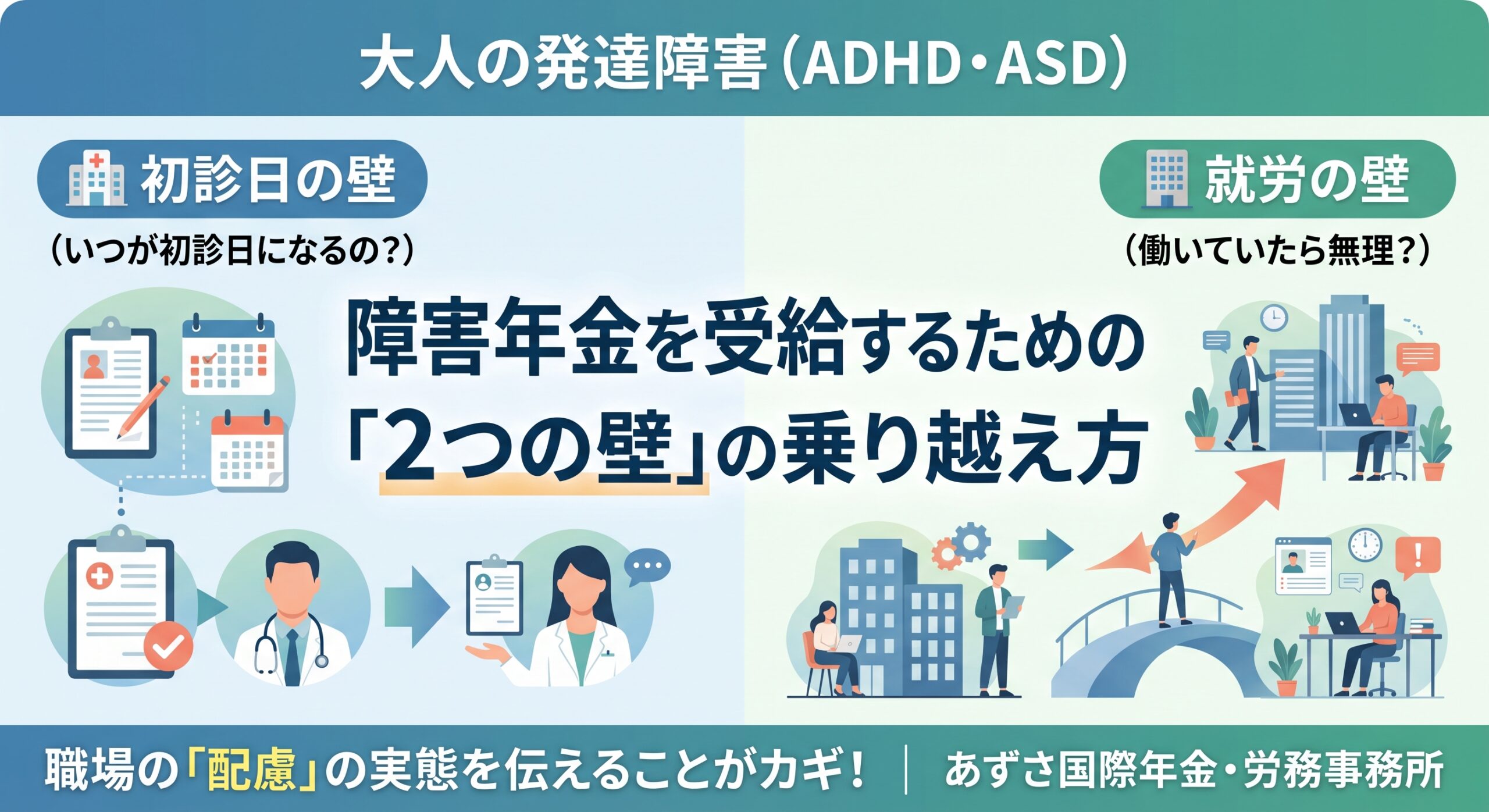 大人の発達障害（ADHD・ASD）

初診日の壁
（いつが初診日になるの？）

就労の壁
（働いていたら無理？）

障害年金を受給するための「2つの壁」の乗り越え方

職場の「配慮」の実態を伝えることがカギ！ ｜ あずさ国際年金・労務事務所